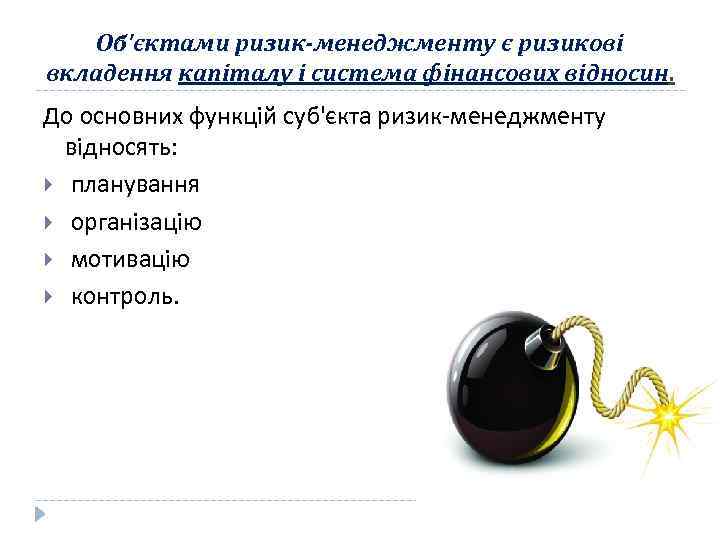 Об'єктами ризик-менеджменту є ризикові вкладення капіталу і система фінансових відносин.

До основних функцій суб'єкта ризик-менеджменту відносять:

планування

організацію

мотивацію

контроль.